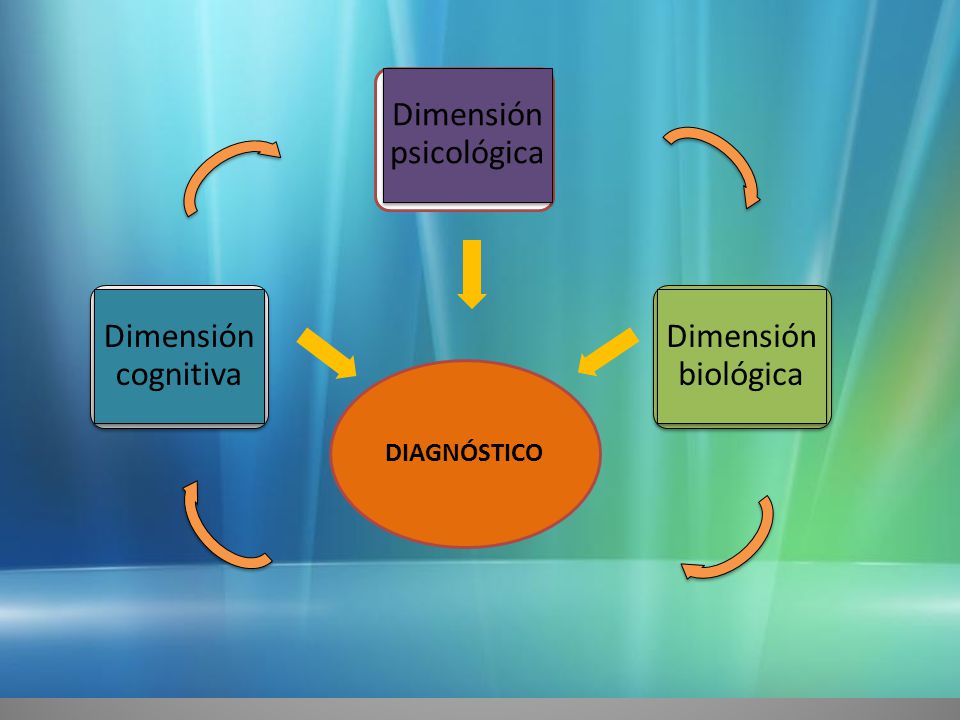 Dimensión psicológica

Dimensión cognitiva

Dimensión biológica

DIAGNÓSTICO